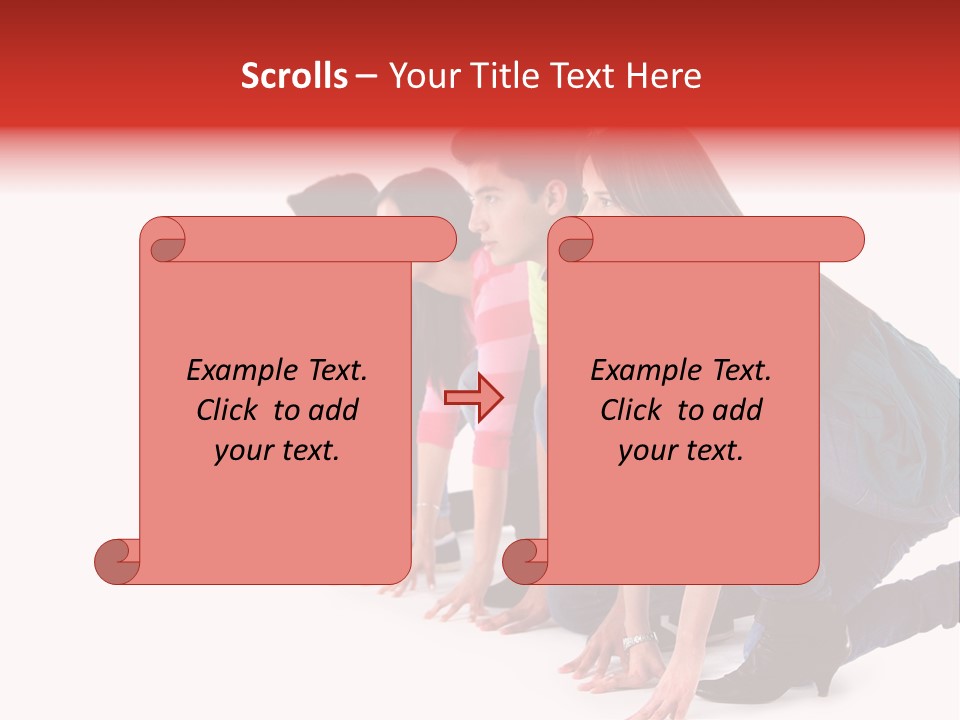 Scrolls – Your Title Text Here

Example Text. Click to add your text.

Example Text. Click to add your text.